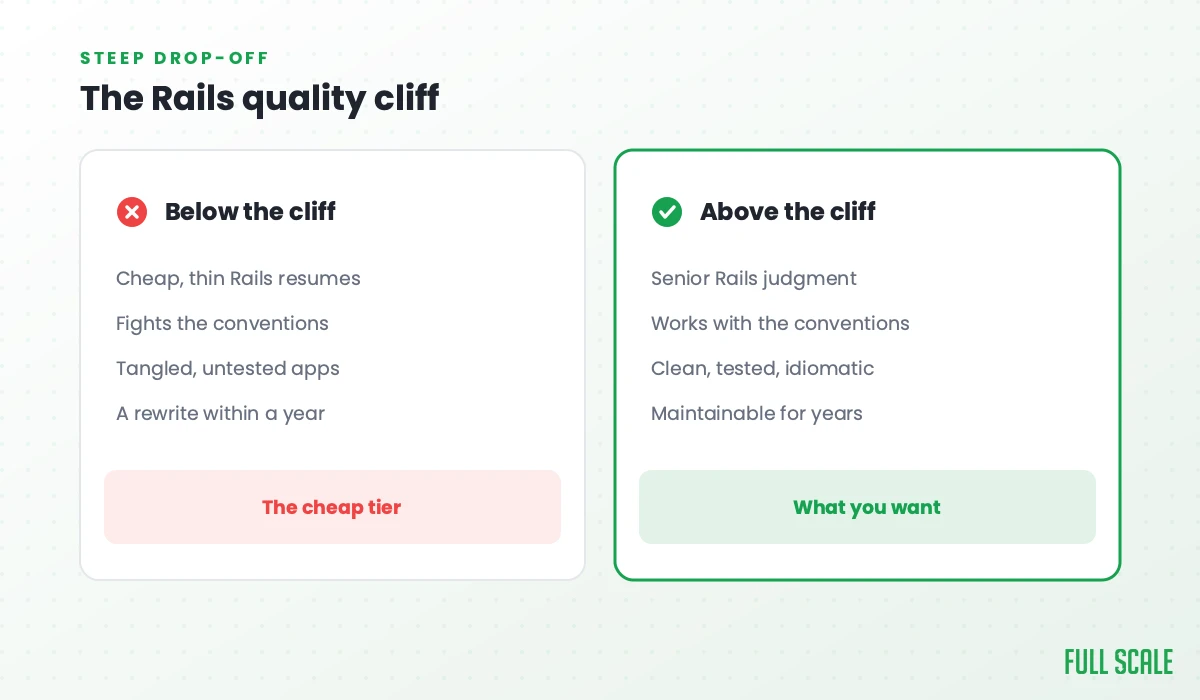 STEEP DROP-OFF

The Rails quality cliff

Below the cliff

Cheap, thin Rails resumes

Fights the conventions

Tangled, untested apps

A rewrite within a year

The cheap tier

Above the cliff

Senior Rails judgment

Works with the conventions

Clean, tested, idiomatic

Maintainable for years

What you want

FULL SCALE